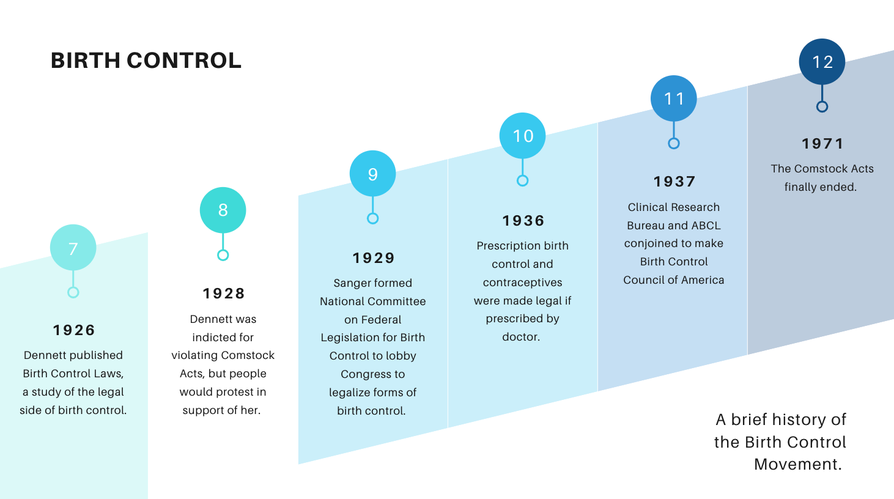 BIRTH CONTROL

7

1926

Dennett published Birth Control Laws, a study of the legal side of birth control.

8

1928

Dennett was indicted for violating Comstock Acts, but people would protest in support of her.

9

1929

Sanger formed National Committee on Federal Legislation for Birth Control to lobby Congress to legalize forms of birth control.

10

1936

Prescription birth control and contraceptives were made legal if prescribed by doctor.

11

1937

Clinical Research Bureau and ABCL conjoined to make Birth Control Council of America

12

1971

The Comstock Acts finally ended.

A brief history of the Birth Control Movement.